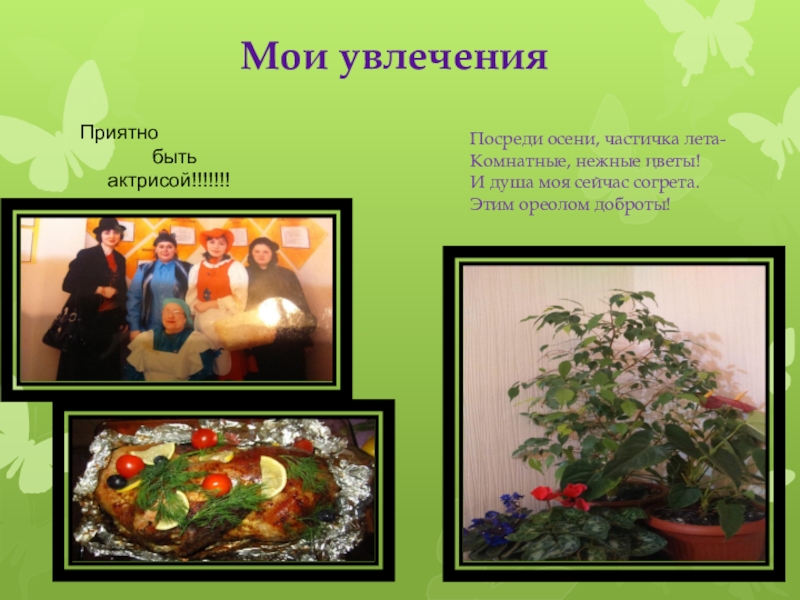 Мои увлечения

Приятно
быть
актрисой!!!!!!!

Посреди осени, частичка лета-
Комнатные, нежные цветы!
И душа моя сейчас согрета.
Этим ореолом доброты!